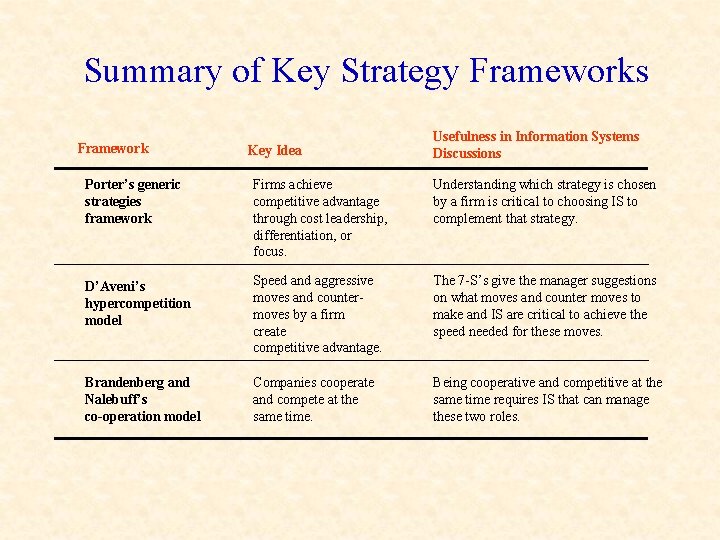 Summary of Key Strategy Frameworks

| Framework | Key Idea | Usefulness in Information Systems Discussions |
|---|---|---|
| Porter's generic strategies framework | Firms achieve competitive advantage through cost leadership, differentiation, or focus. | Understanding which strategy is chosen by a firm is critical to choosing IS to complement that strategy. |
| D'Aveni's hypercompetition model | Speed and aggressive moves and counter-moves by a firm create competitive advantage. | The 7-S's give the manager suggestions on what moves and counter moves to make and IS are critical to achieve the speed needed for these moves. |
| Brandenberg and Nalebuff's co-operation model | Companies cooperate and compete at the same time. | Being cooperative and competitive at the same time requires IS that can manage these two roles. |